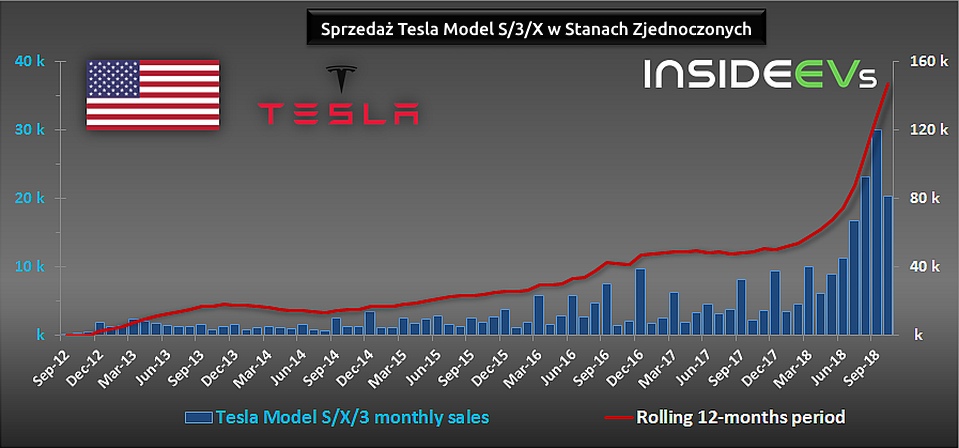 Sprzedaż Tesla Model S/3/X w Stanach Zjednoczonych

TESLA

INSIDEEVs

40 k
30 k
20 k
10 k
k

160 k
120 k
80 k
40 k
k

Sep-12
Dec-12
Mar-13
Jun-13
Sep-13
Dec-13
Mar-14
Jun-14
Sep-14
Dec-14
Mar-15
Jun-15
Sep-15
Dec-15
Mar-16
Jun-16
Sep-16
Dec-16
Mar-17
Jun-17
Sep-17
Dec-17
Mar-18
Jun-18
Sep-18

Tesla Model S/X/3 monthly sales
Rolling 12-months period